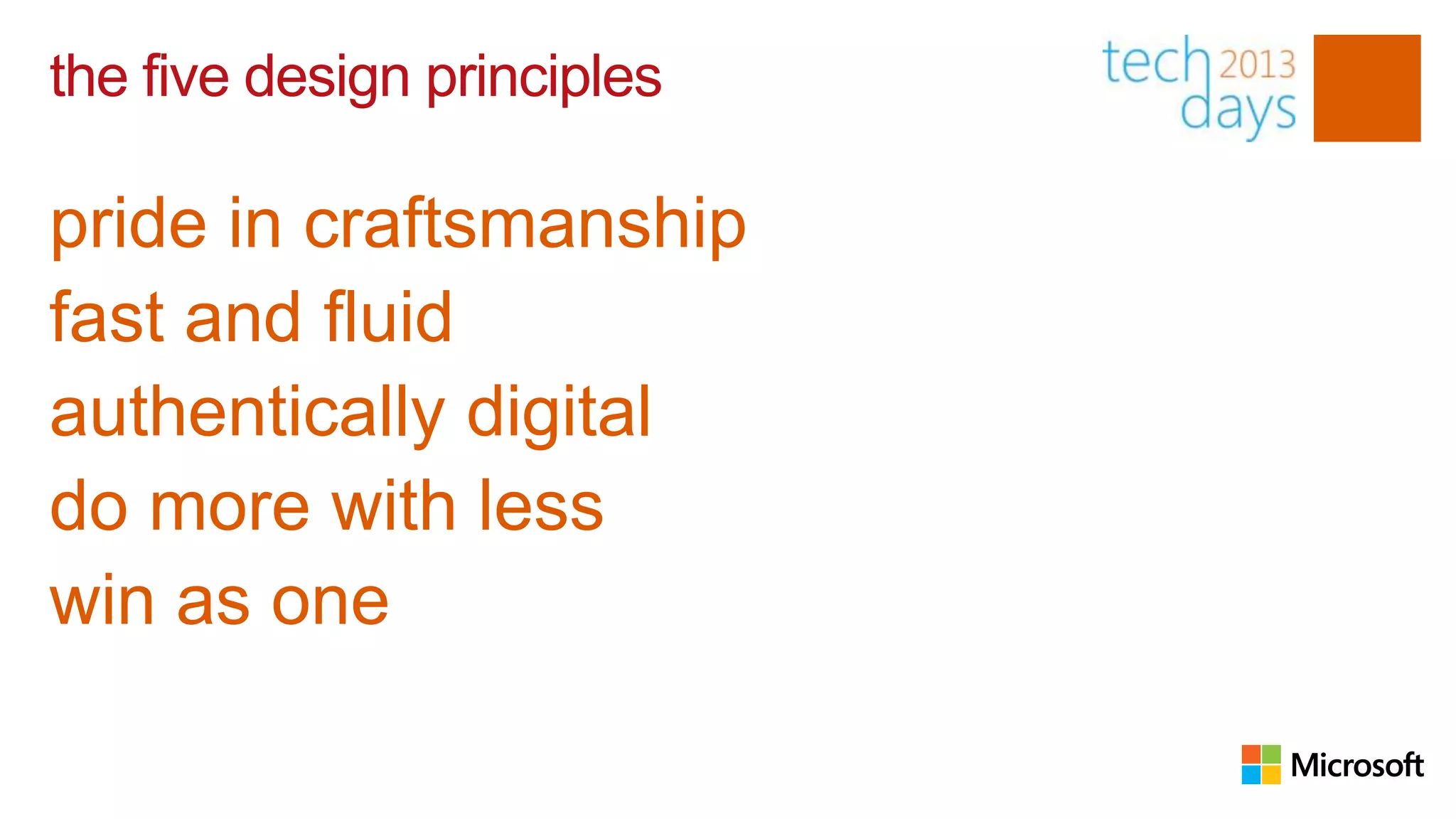 the five design principles

tech 2013 days

pride in craftsmanship
fast and fluid
authentically digital
do more with less
win as one

Microsoft